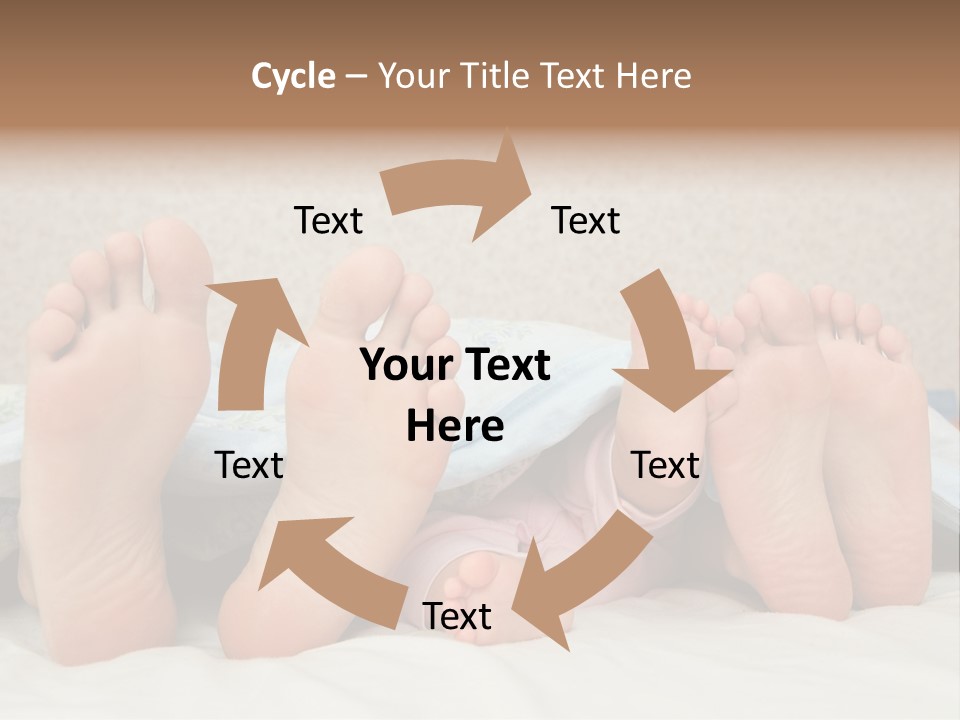 Cycle – Your Title Text Here

Text

Text

Your Text Here

Text

Text

Text